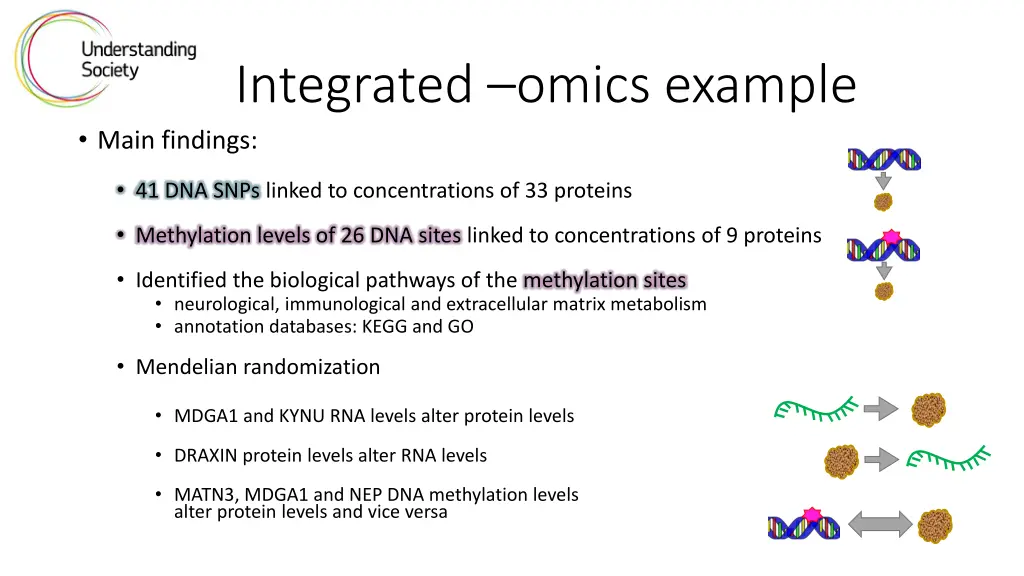 Understanding Society

Integrated –omics example

• Main findings:

• 41 DNA SNPs linked to concentrations of 33 proteins

• Methylation levels of 26 DNA sites linked to concentrations of 9 proteins

• Identified the biological pathways of the methylation sites
• neurological, immunological and extracellular matrix metabolism
• annotation databases: KEGG and GO

• Mendelian randomization

• MDGA1 and KYNU RNA levels alter protein levels

• DRAXIN protein levels alter RNA levels

• MATN3, MDGA1 and NEP DNA methylation levels alter protein levels and vice versa